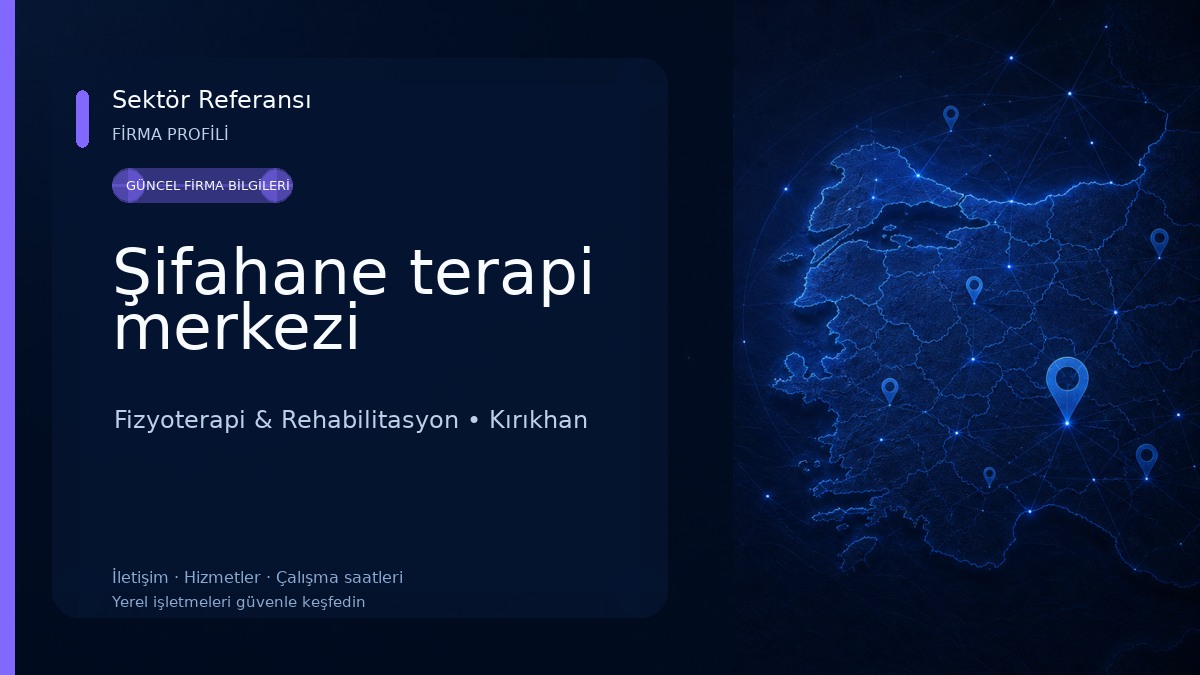 Sektör Referansı

FİRMA PROFİLİ

GÜNCEL FİRMA BİLGİLERİ

Şifahane terapi merkezi

Fizyoterapi & Rehabilitasyon • Kırıkhan

İletişim · Hizmetler · Çalışma saatleri

Yerel işletmeleri güvenle keşfedin